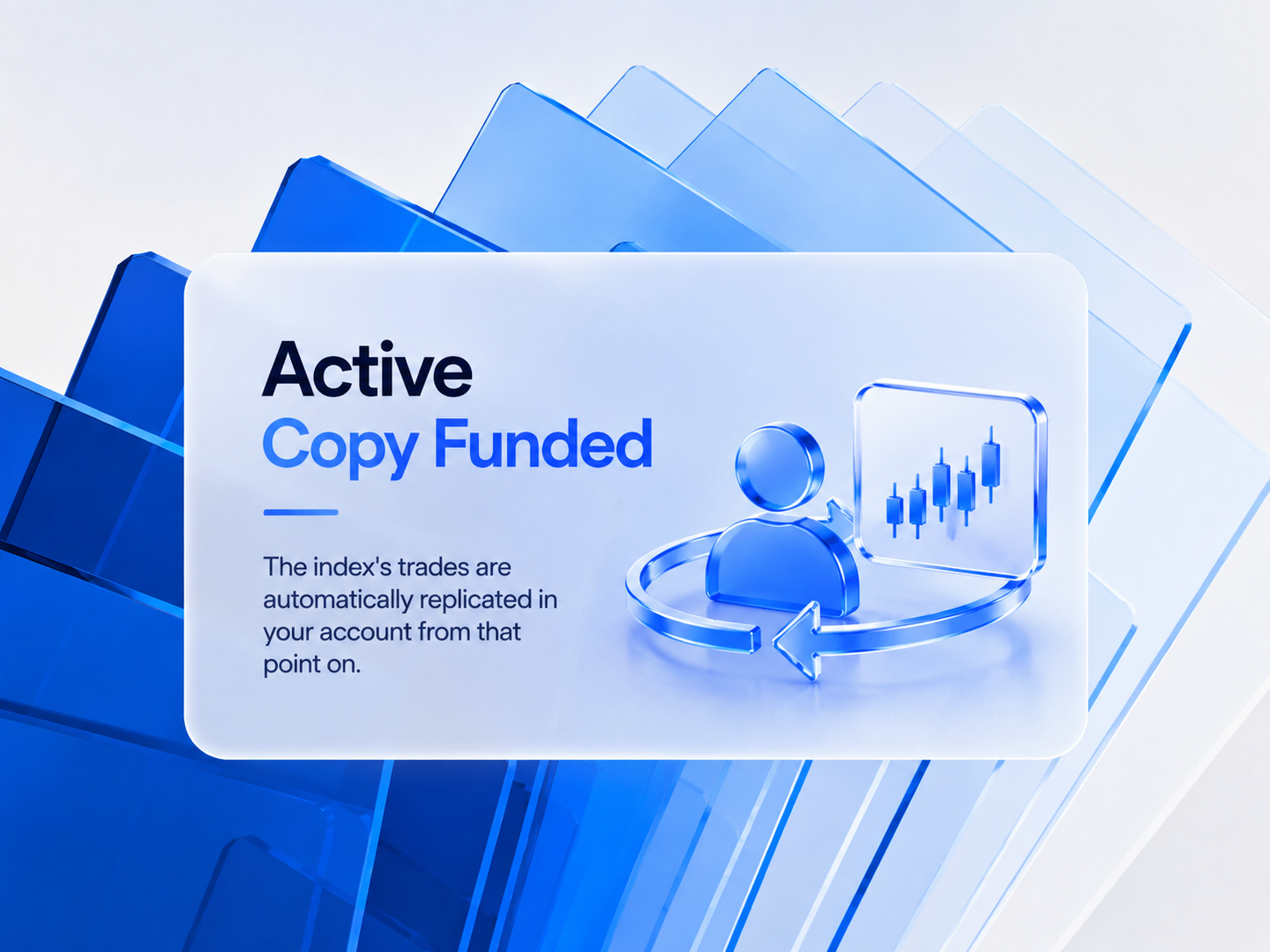 Active
Copy Funded

The index's trades are automatically replicated in your account from that point on.